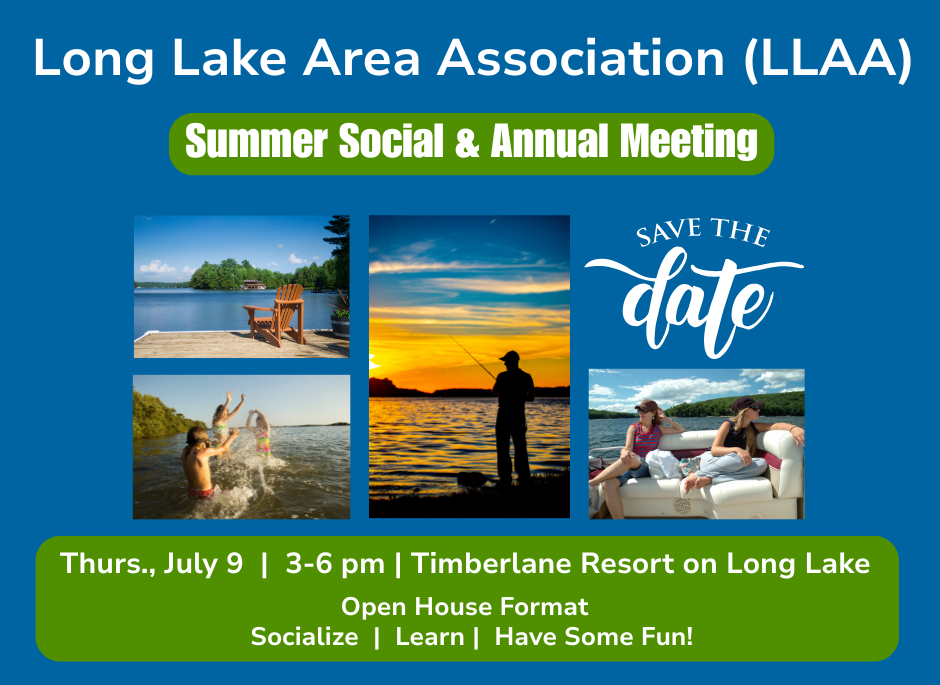 Long Lake Area Association (LLAA)

Summer Social & Annual Meeting

SAVE THE date

Thurs., July 9 | 3-6 pm | Timberlane Resort on Long Lake

Open House Format
Socialize | Learn | Have Some Fun!